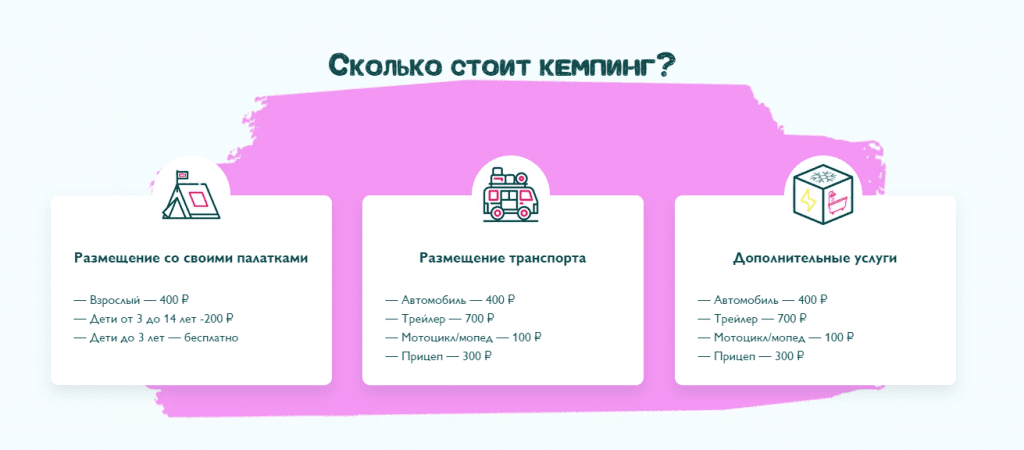 Сколько стоит кемпинг?

Размещение со своими палатками

— Взрослый — 400 ₽
— Дети от 3 до 14 лет -200 ₽
— Дети до 3 лет — бесплатно

Размещение транспорта

— Автомобиль — 400 ₽
— Трейлер — 700 ₽
— Мотоцикл/мопед — 100 ₽
— Прицеп — 300 ₽

Дополнительные услуги

— Автомобиль — 400 ₽
— Трейлер — 700 ₽
— Мотоцикл/мопед — 100 ₽
— Прицеп — 300 ₽